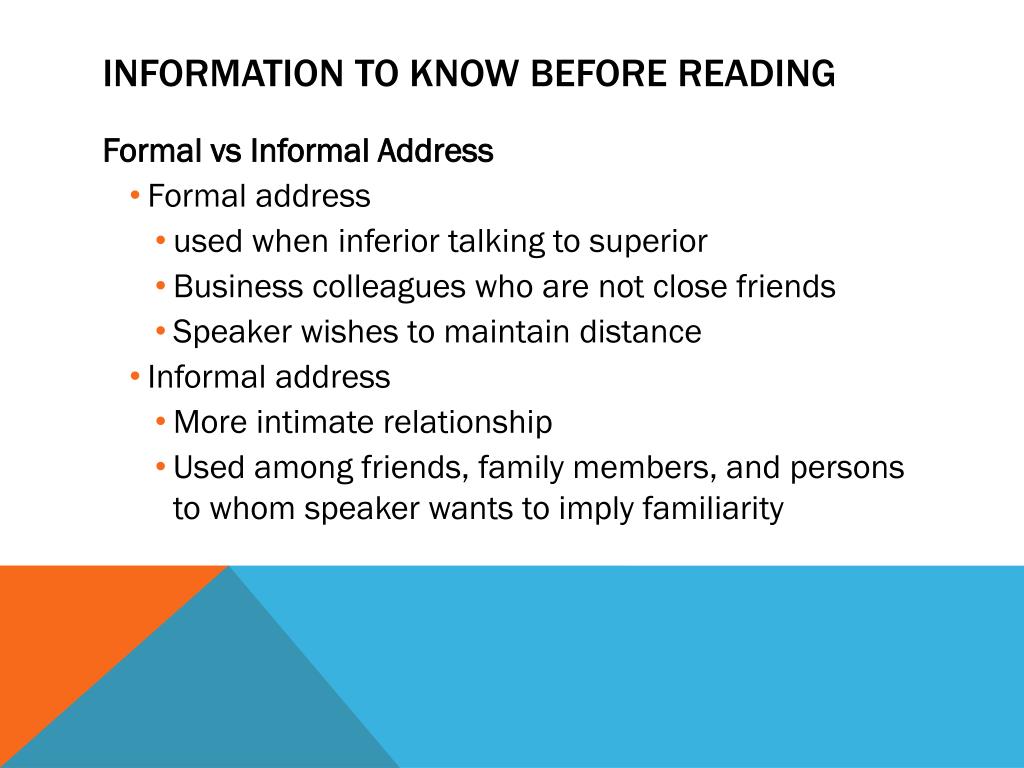 INFORMATION TO KNOW BEFORE READING

Formal vs Informal Address

• Formal address
  • used when inferior talking to superior
  • Business colleagues who are not close friends
  • Speaker wishes to maintain distance
• Informal address
  • More intimate relationship
  • Used among friends, family members, and persons to whom speaker wants to imply familiarity